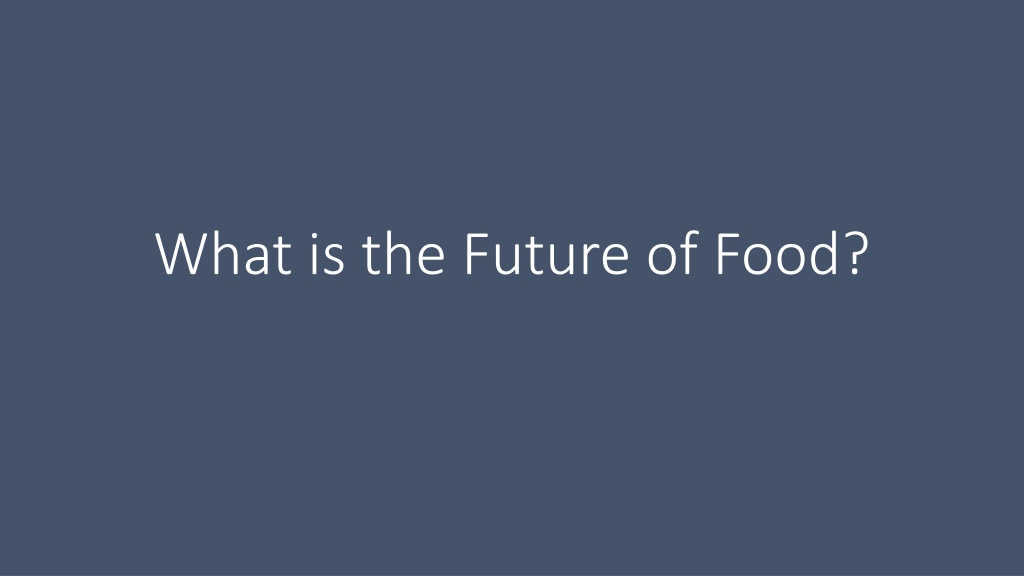 What is the Future of Food?